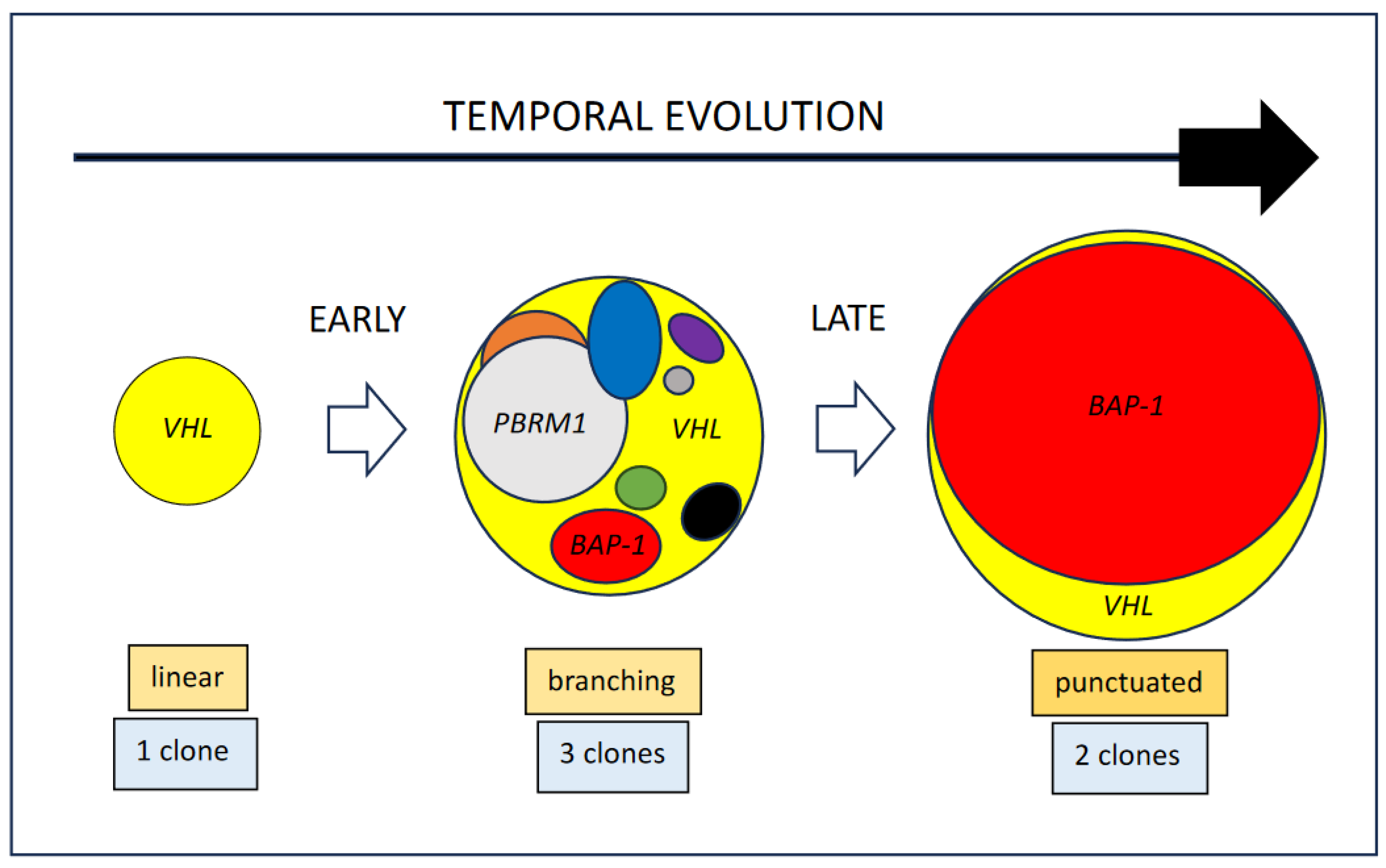 TEMPORAL EVOLUTION

VHL

EARLY

PBRM1

VHL

BAP-1

LATE

BAP-1

VHL

linear

1 clone

branching

3 clones

punctuated

2 clones